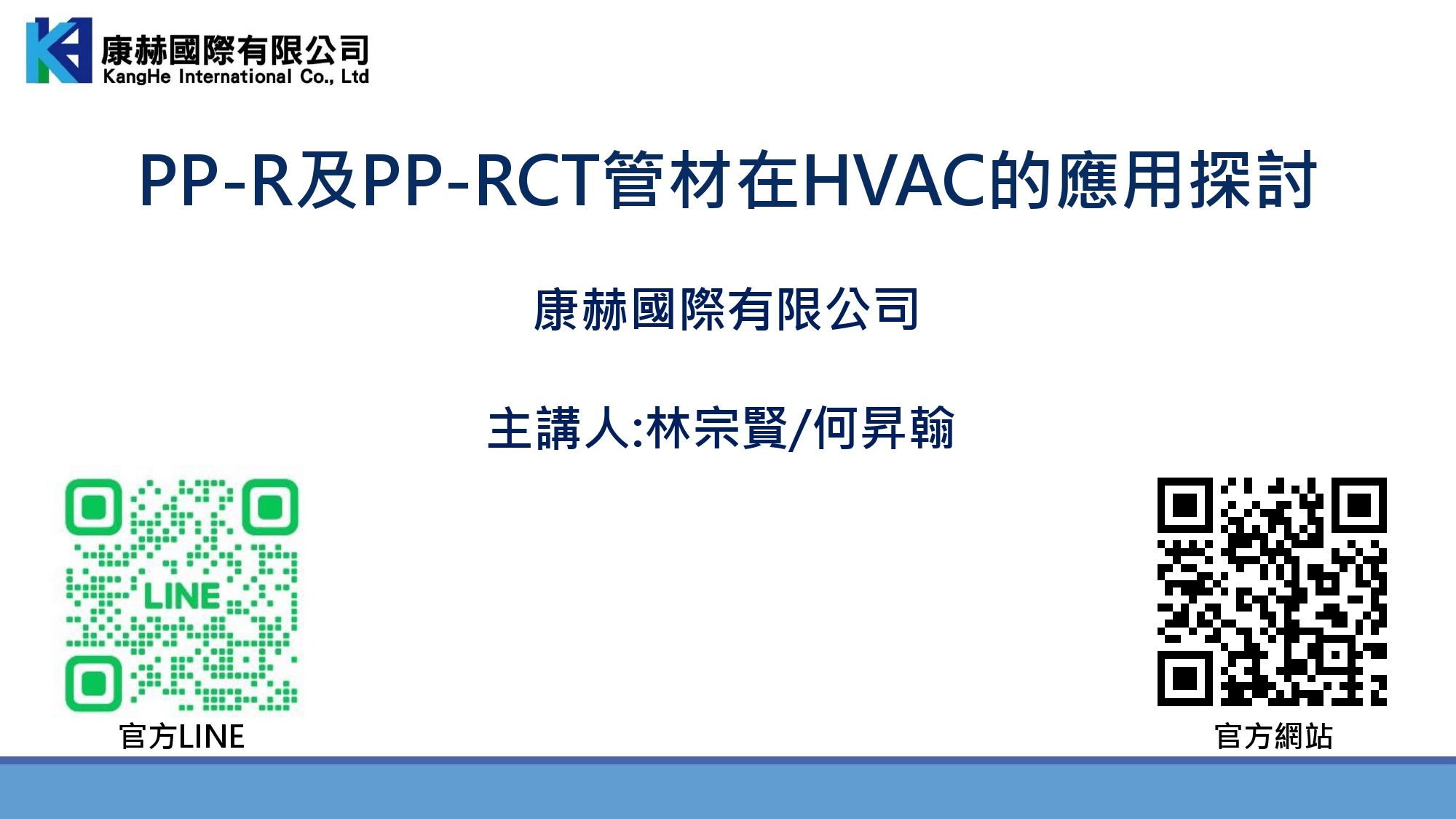 康赫國際有限公司
KangHe International Co., Ltd

PP-R及PP-RCT管材在HVAC的應用探討

康赫國際有限公司

主講人:林宗賢/何昇翰

LINE

官方LINE

官方網站